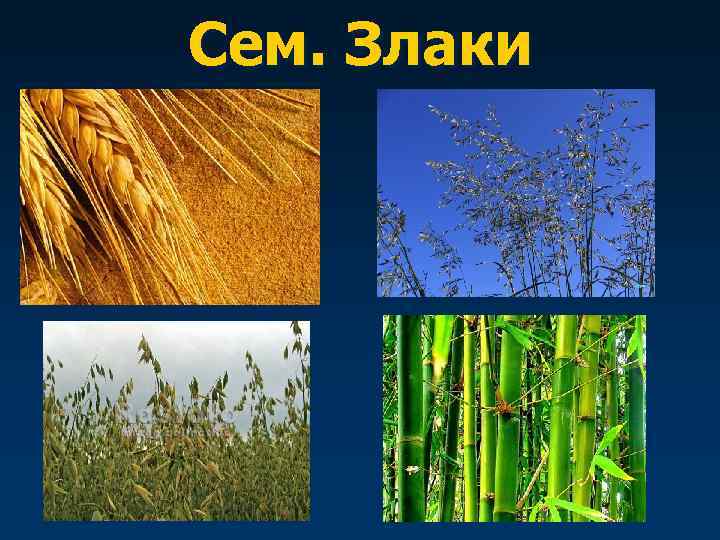 Сем. Злаки